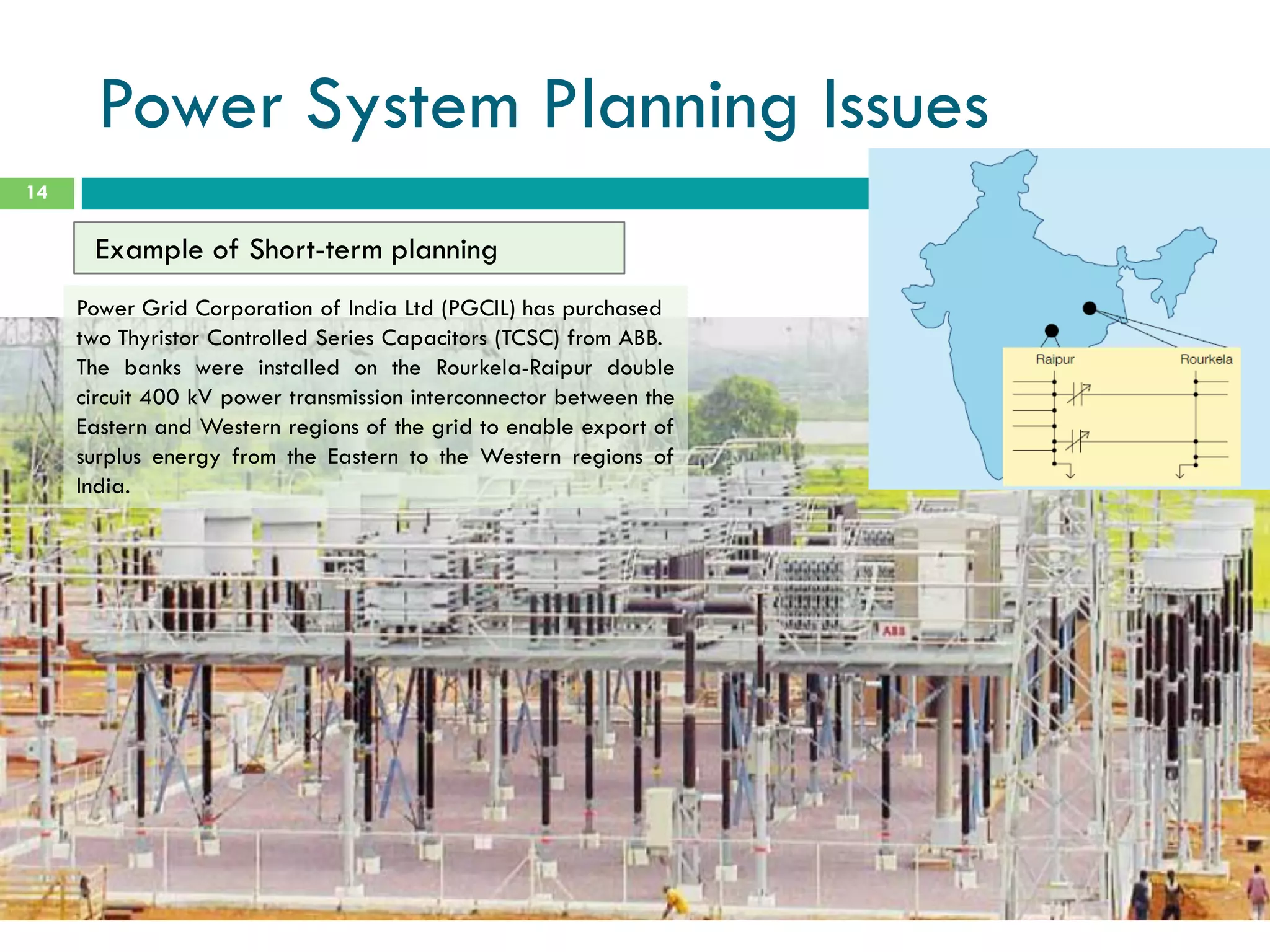 Power System Planning Issues

14

Example of Short-term planning

Power Grid Corporation of India Ltd (PGCIL) has purchased two Thyristor Controlled Series Capacitors (TCSC) from ABB. The banks were installed on the Rourkela-Raipur double circuit 400 kV power transmission interconnector between the Eastern and Western regions of the grid to enable export of surplus energy from the Eastern to the Western regions of India.

Raipur

Rourkela

ABB